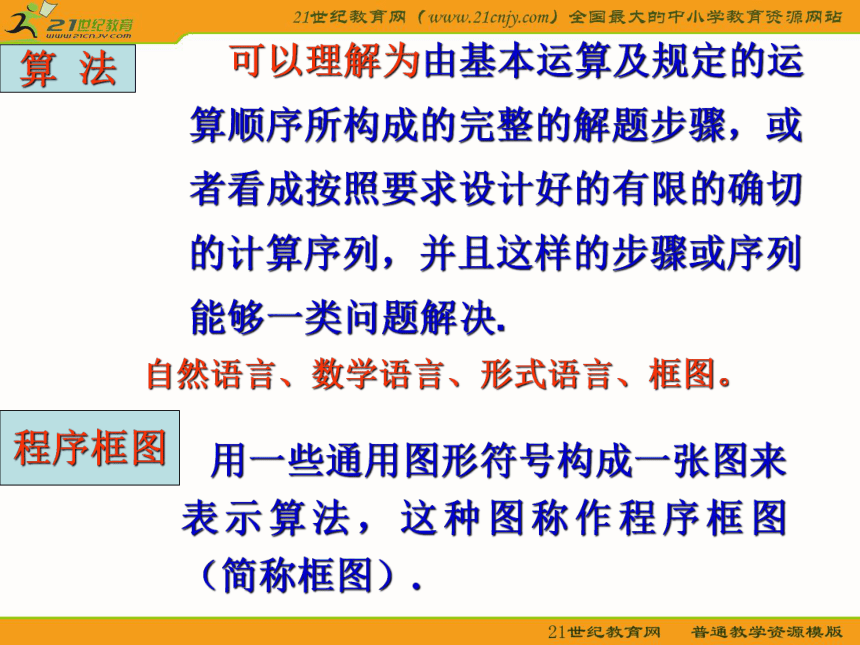 21世纪教育
www.21cnjy.com

21世纪教育网（www.21cnjy.com）全国最大的中小学教育资源网站

算 法

可以理解为由基本运算及规定的运算顺序所构成的完整的解题步骤，或者看成按照要求设计好的有限的确切的计算序列，并且这样的步骤或序列能够一类问题解决.

自然语言、数学语言、形式语言、框图。

程序框图

用一些通用图形符号构成一张图来表示算法，这种图称作程序框图（简称框图）.

21世纪教育网 普通教学资源模版